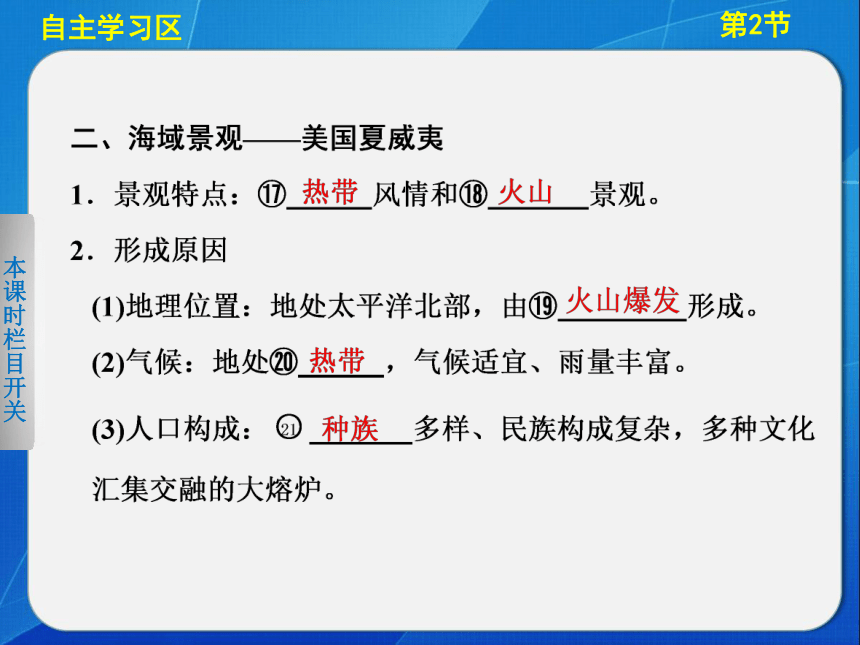 自主学习区

第2节

本课时栏目开关

二、海域景观——美国夏威夷

1．景观特点：⑰ 热带 风情和⑱ 火山 景观。

2．形成原因

(1)地理位置：地处太平洋北部，由⑲ 火山爆发 形成。

(2)气候：地处⑳ 热带 ，气候适宜、雨量丰富。

(3)人口构成：㉑ 种族 多样、民族构成复杂，多种文化汇集交融的大熔炉。